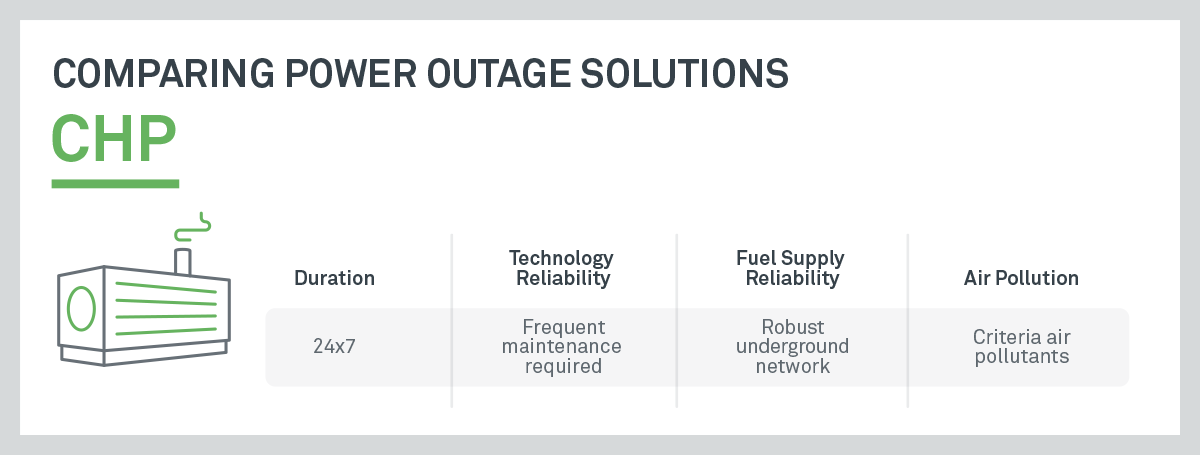 COMPARING POWER OUTAGE SOLUTIONS

CHP

| Duration | Technology Reliability | Fuel Supply Reliability | Air Pollution |
|---|---|---|---|
| 24x7 | Frequent maintenance required | Robust underground network | Criteria air pollutants |